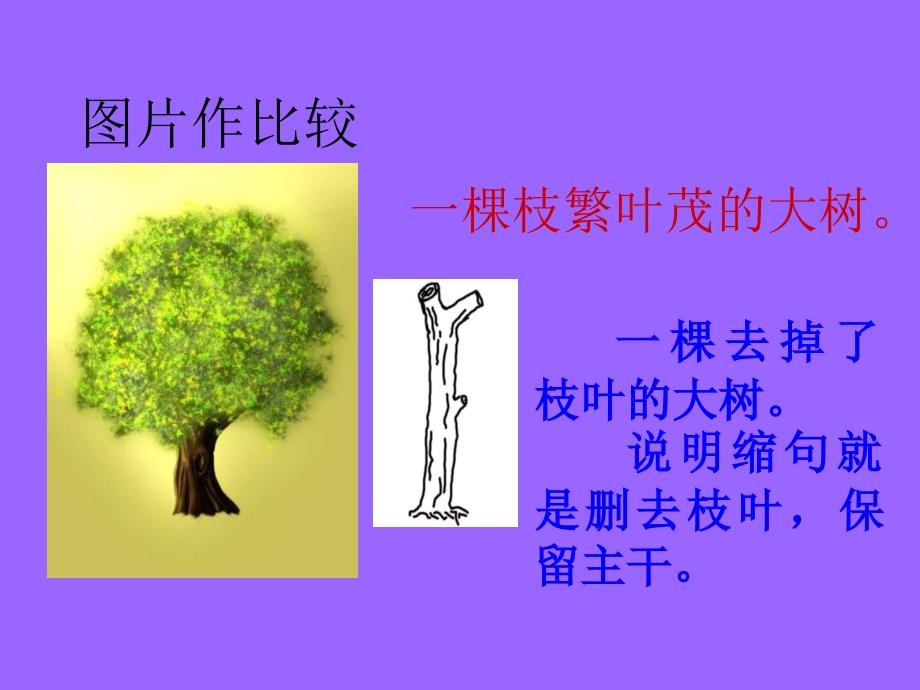 图片作比较

一棵枝繁叶茂的大树。

一棵去掉了枝叶的大树。

说明缩句就是删去枝叶，保留主干。